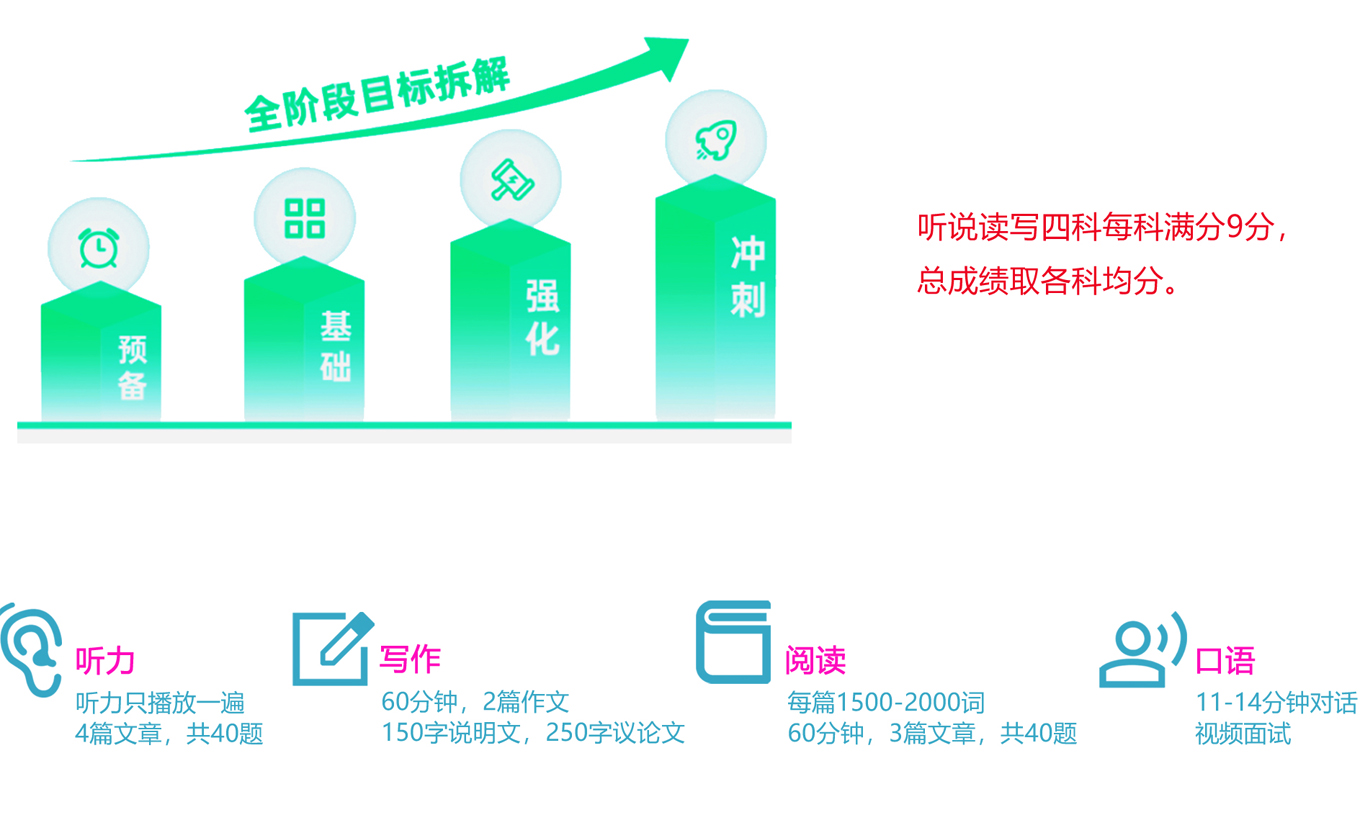 全阶段目标拆解

预备

基础

强化

冲刺

听说读写四科每科满分9分，
总成绩取各科均分。

听力
听力只播放一遍
4篇文章，共40题

写作
60分钟，2篇作文
150字说明文，250字议论文

阅读
每篇1500-2000词
60分钟，3篇文章，共40题

口语
11-14分钟对话
视频面试